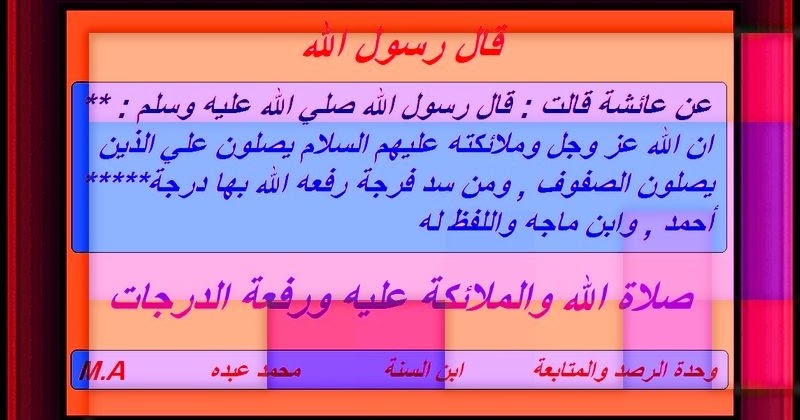 قال رسول الله

عن عائشة قالت : قال رسول الله صلي الله عليه وسلم : ** ان الله عز وجل وملائكته عليهم السلام يصلون علي الذين يصلون الصفوف , ومن سد فرجة رفعه الله بها درجة***** أحمد , وابن ماجه واللفظ له

صلاة الله والملائكة عليه ورفعة الدرجات

وحدة الرصد والمتابعة ابن السنة محمد عبده M.A